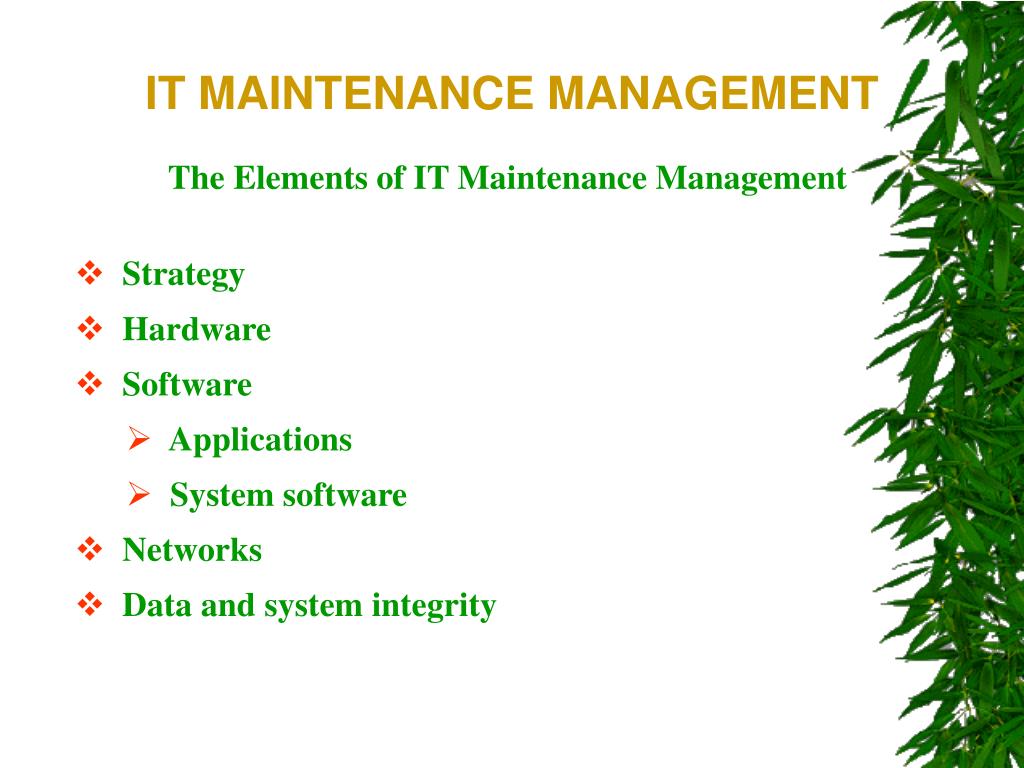 IT MAINTENANCE MANAGEMENT

The Elements of IT Maintenance Management

❖ Strategy
❖ Hardware
❖ Software
➢ Applications
➢ System software
❖ Networks
❖ Data and system integrity